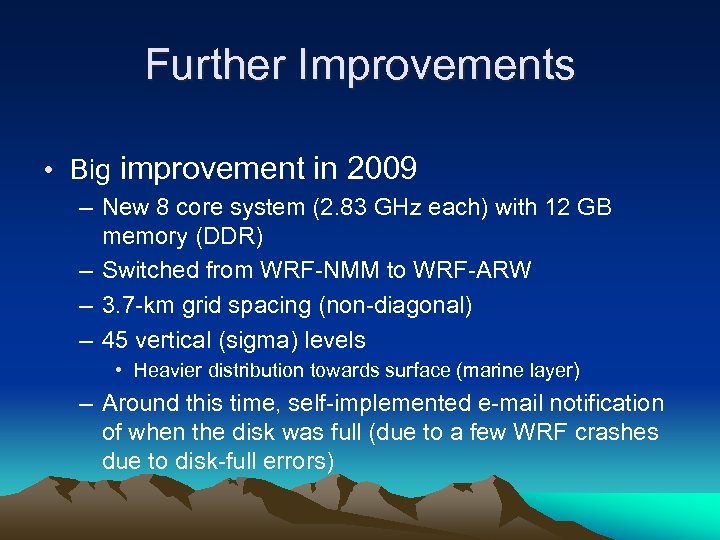 Further Improvements

• Big improvement in 2009

– New 8 core system (2.83 GHz each) with 12 GB memory (DDR)

– Switched from WRF-NMM to WRF-ARW

– 3.7-km grid spacing (non-diagonal)

– 45 vertical (sigma) levels

• Heavier distribution towards surface (marine layer)

– Around this time, self-implemented e-mail notification of when the disk was full (due to a few WRF crashes due to disk-full errors)